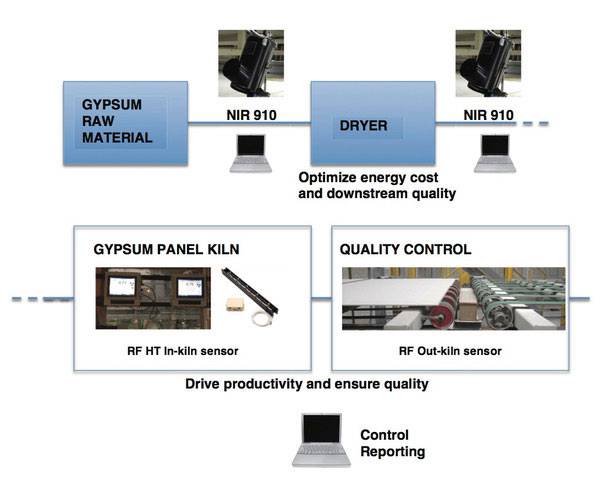 GYPSUM RAW MATERIAL

NIR 910

DRYER

NIR 910

Optimize energy cost and downstream quality

GYPSUM PANEL KILN

RF HT In-kiln sensor

QUALITY CONTROL

RF Out-kiln sensor

Drive productivity and ensure quality

Control Reporting